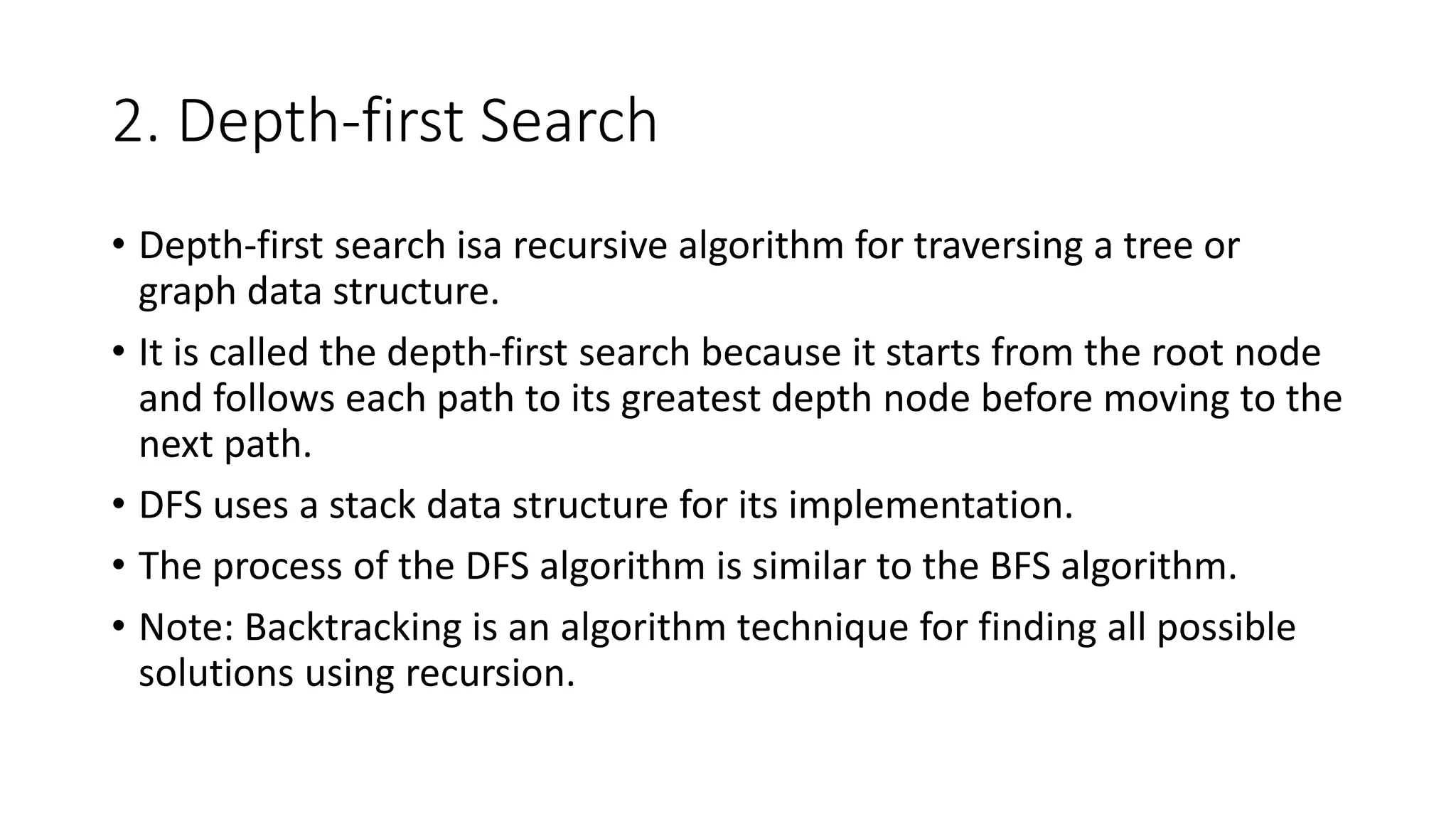 2. Depth-first Search

• Depth-first search isa recursive algorithm for traversing a tree or graph data structure.

• It is called the depth-first search because it starts from the root node and follows each path to its greatest depth node before moving to the next path.

• DFS uses a stack data structure for its implementation.

• The process of the DFS algorithm is similar to the BFS algorithm.

• Note: Backtracking is an algorithm technique for finding all possible solutions using recursion.